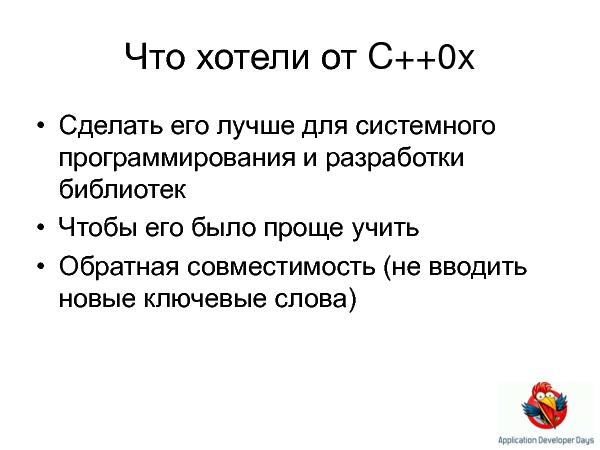 Что хотели от C++0x

• Сделать его лучше для системного программирования и разработки библиотек
• Чтобы его было проще учить
• Обратная совместимость (не вводить новые ключевые слова)

Application Developer Days